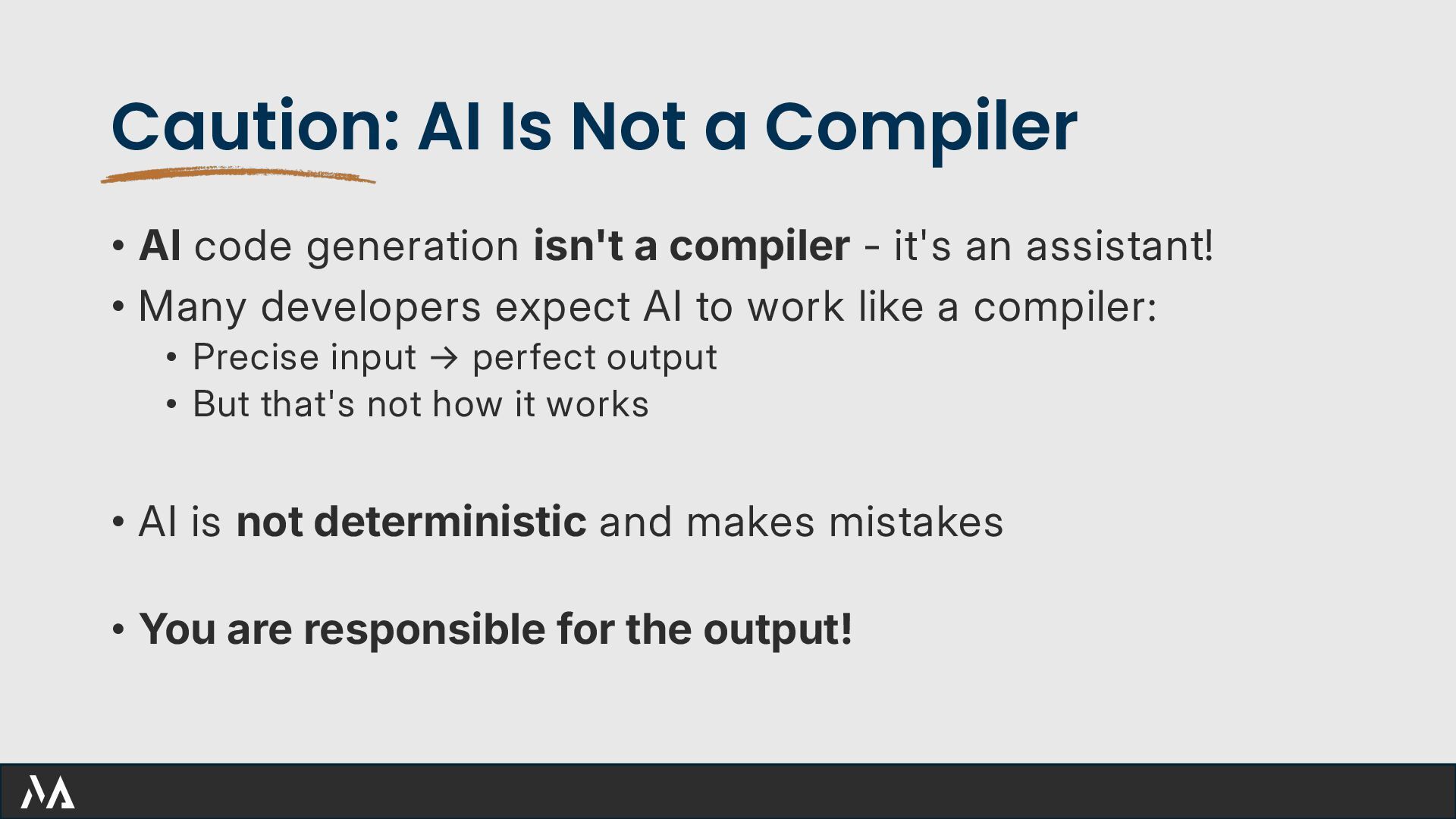 Caution: AI Is Not a Compiler

• AI code generation isn't a compiler - it's an assistant!
• Many developers expect AI to work like a compiler:
  • Precise input → perfect output
  • But that's not how it works

• AI is not deterministic and makes mistakes

• You are responsible for the output!